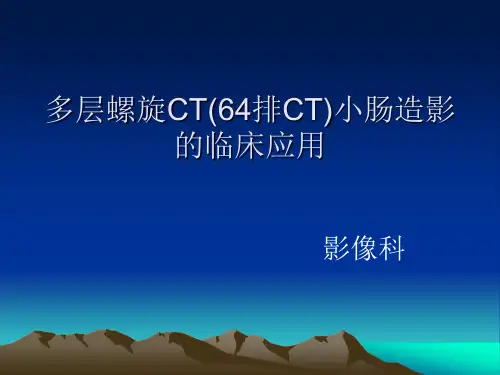 多层螺旋CT(64排CT)小肠造影的临床应用

影像科